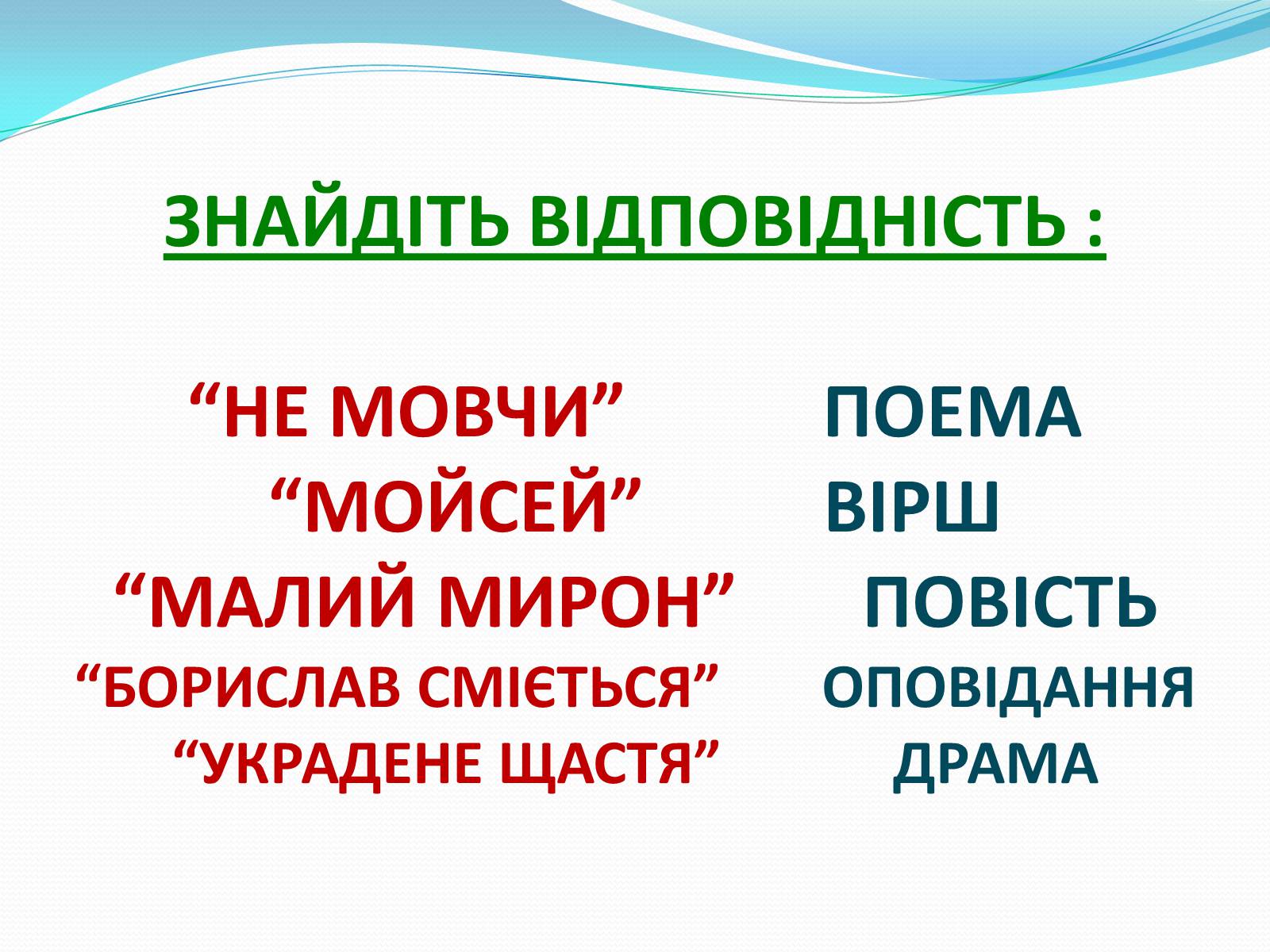 ЗНАЙДІТЬ ВІДПОВІДНІСТЬ :

“НЕ МОВЧИ”
“МОЙСЕЙ”
“МАЛИЙ МИРОН”
“БОРИСЛАВ СМІЄТЬСЯ”
“УКРАДЕНЕ ЩАСТЯ”

ПОЕМА
ВІРШ
ПОВІСТЬ
ОПОВІДАННЯ
ДРАМА